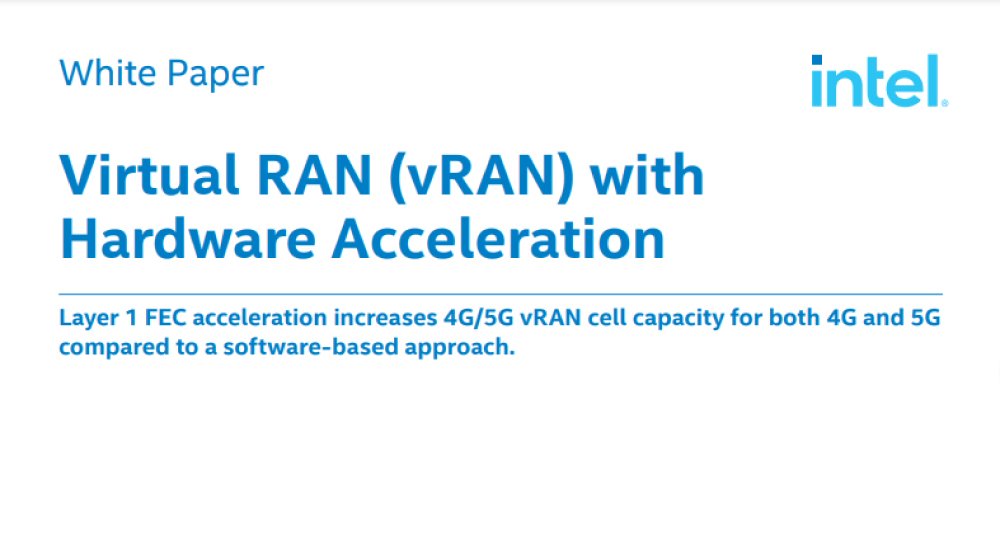 White Paper

intel.

Virtual RAN (vRAN) with Hardware Acceleration

Layer 1 FEC acceleration increases 4G/5G vRAN cell capacity for both 4G and 5G compared to a software-based approach.